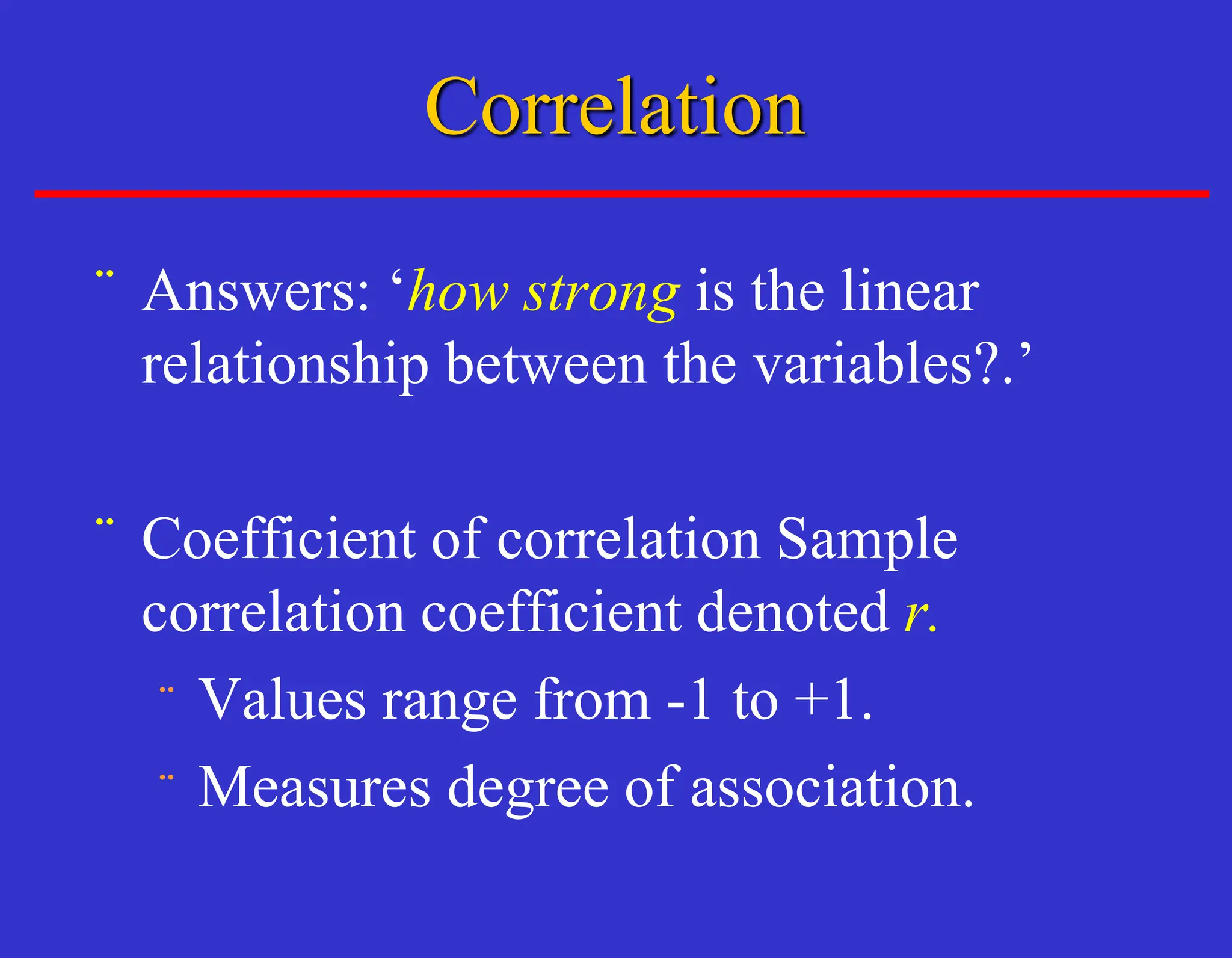 Correlation

¨ Answers: ‘how strong is the linear relationship between the variables?.’

¨ Coefficient of correlation Sample correlation coefficient denoted r.
¨ Values range from -1 to +1.
¨ Measures degree of association.